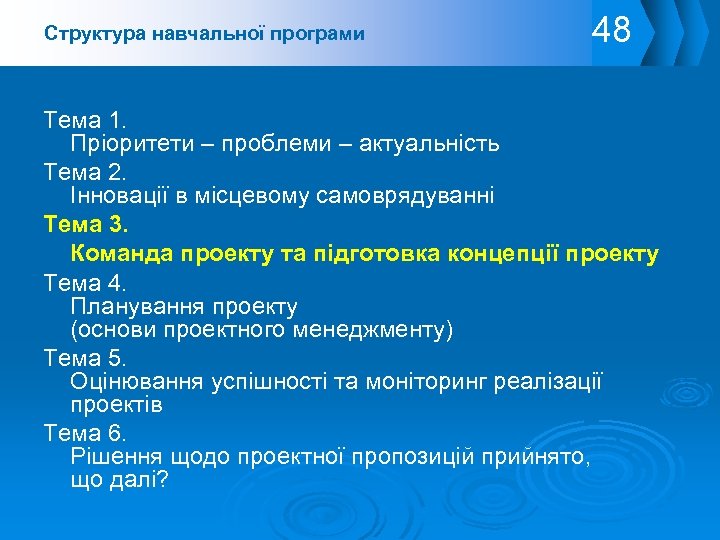 Структура навчальної програми

48

Тема 1.
Пріоритети – проблеми – актуальність

Тема 2.
Інновації в місцевому самоврядуванні

Тема 3.
Команда проекту та підготовка концепції проекту

Тема 4.
Планування проекту
(основи проектного менеджменту)

Тема 5.
Оцінювання успішності та моніторинг реалізації проектів

Тема 6.
Рішення щодо проектної пропозицій прийнято, що далі?